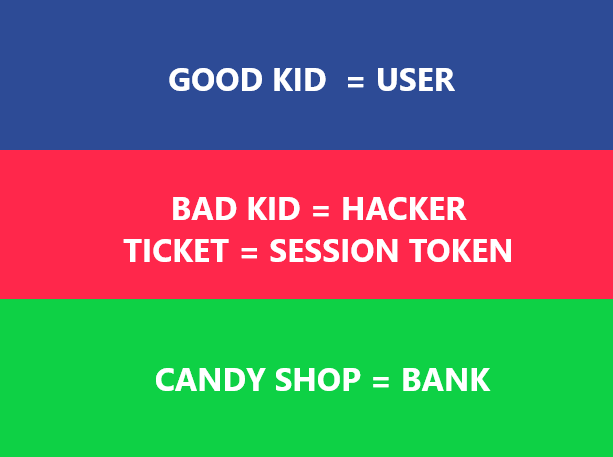 GOOD KID = USER

BAD KID = HACKER
TICKET = SESSION TOKEN

CANDY SHOP = BANK